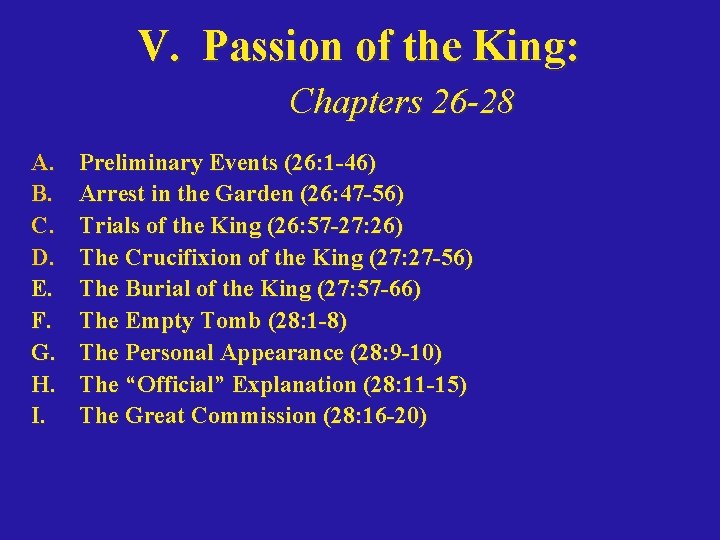 V. Passion of the King:

Chapters 26-28

A. Preliminary Events (26:1-46)
B. Arrest in the Garden (26:47-56)
C. Trials of the King (26:57-27:26)
D. The Crucifixion of the King (27:27-56)
E. The Burial of the King (27:57-66)
F. The Empty Tomb (28:1-8)
G. The Personal Appearance (28:9-10)
H. The “Official” Explanation (28:11-15)
I. The Great Commission (28:16-20)